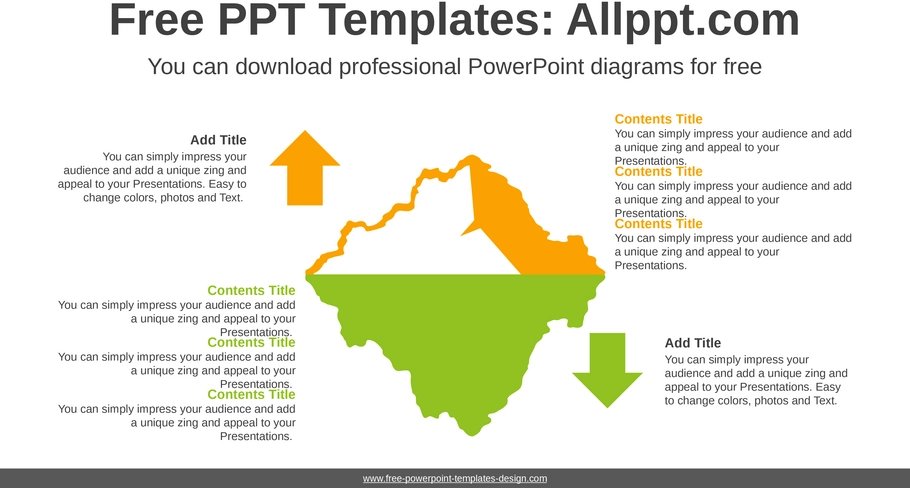 Free PPT Templates: Allppt.com

You can download professional PowerPoint diagrams for free

Add Title
You can simply impress your audience and add a unique zing and appeal to your Presentations. Easy to change colors, photos and Text.

Contents Title
You can simply impress your audience and add a unique zing and appeal to your Presentations.

Contents Title
You can simply impress your audience and add a unique zing and appeal to your Presentations.

Contents Title
You can simply impress your audience and add a unique zing and appeal to your Presentations.

Contents Title
You can simply impress your audience and add a unique zing and appeal to your Presentations.

Contents Title
You can simply impress your audience and add a unique zing and appeal to your Presentations.

Contents Title
You can simply impress your audience and add a unique zing and appeal to your Presentations.

Add Title
You can simply impress your audience and add a unique zing and appeal to your Presentations. Easy to change colors, photos and Text.

www.free-powerpoint-templates-design.com